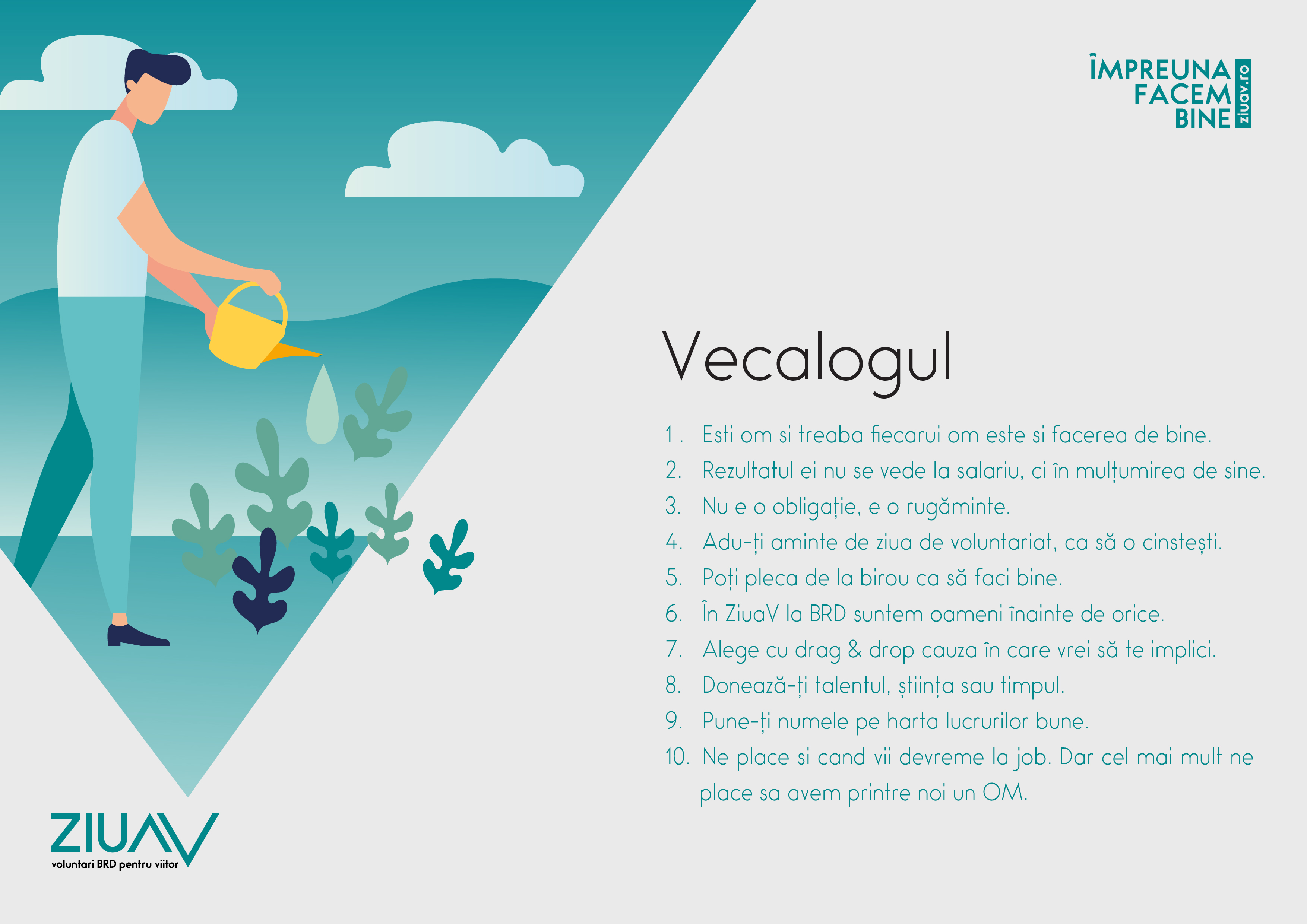 ÎMPREUNA FACEM BINE ziuav.ro

Vecalogul

1. Esti om si treaba fiecarui om este si facerea de bine.
2. Rezultatul ei nu se vede la salariu, ci în mulțumirea de sine.
3. Nu e o obligație, e o rugăminte.
4. Adu-ți aminte de ziua de voluntariat, ca să o cinstești.
5. Poți pleca de la birou ca să faci bine.
6. În ZiuaV la BRD suntem oameni înainte de orice.
7. Alege cu drag & drop cauza în care vrei să te implici.
8. Donează-ți talentul, știința sau timpul.
9. Pune-ți numele pe harta lucrurilor bune.
10. Ne place si cand vii devreme la job. Dar cel mai mult ne place sa avem printre noi un OM.

ZIUAV
voluntari BRD pentru viitor